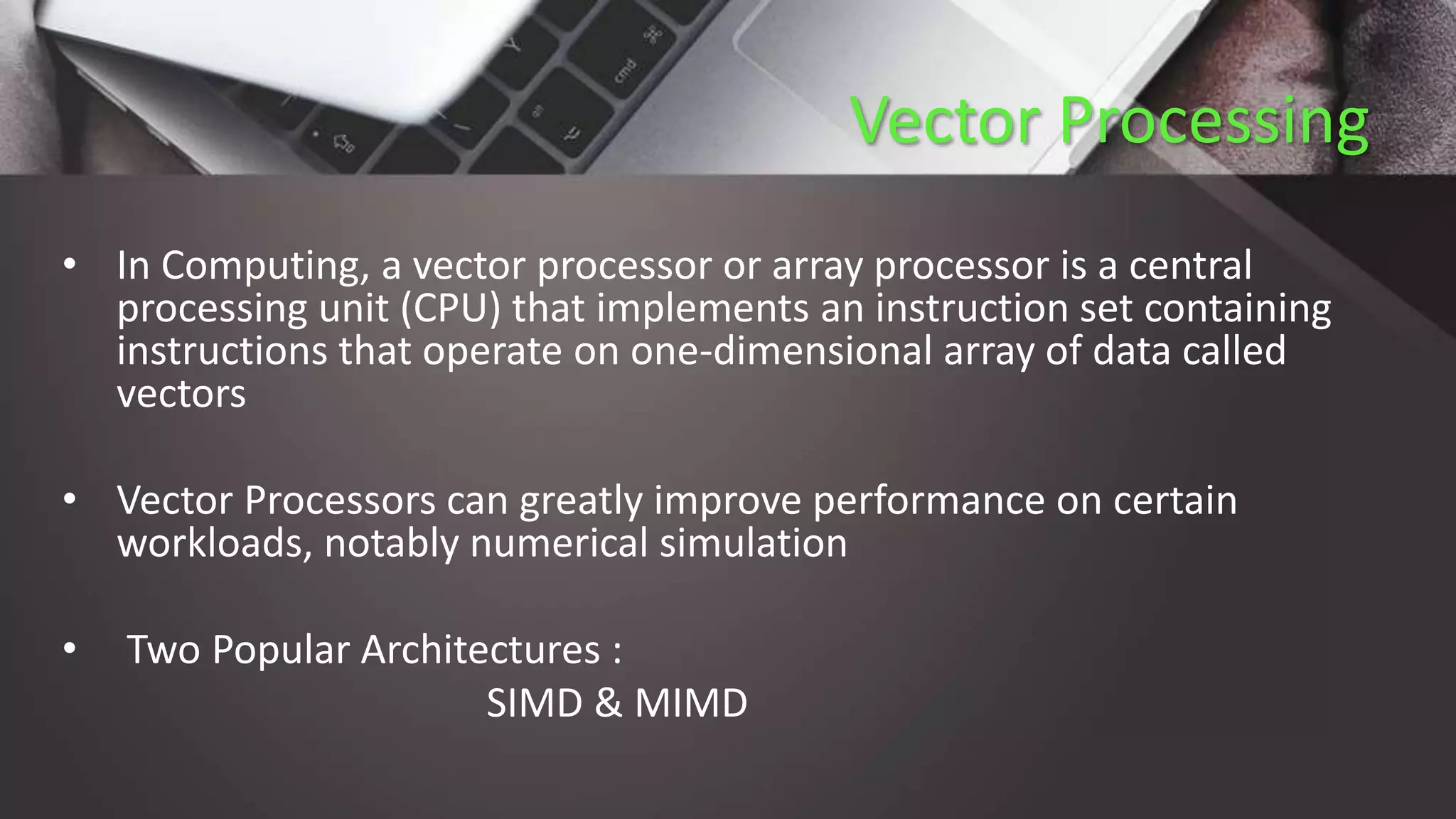 Vector Processing

• In Computing, a vector processor or array processor is a central processing unit (CPU) that implements an instruction set containing instructions that operate on one-dimensional array of data called vectors

• Vector Processors can greatly improve performance on certain workloads, notably numerical simulation

• Two Popular Architectures :
SIMD & MIMD